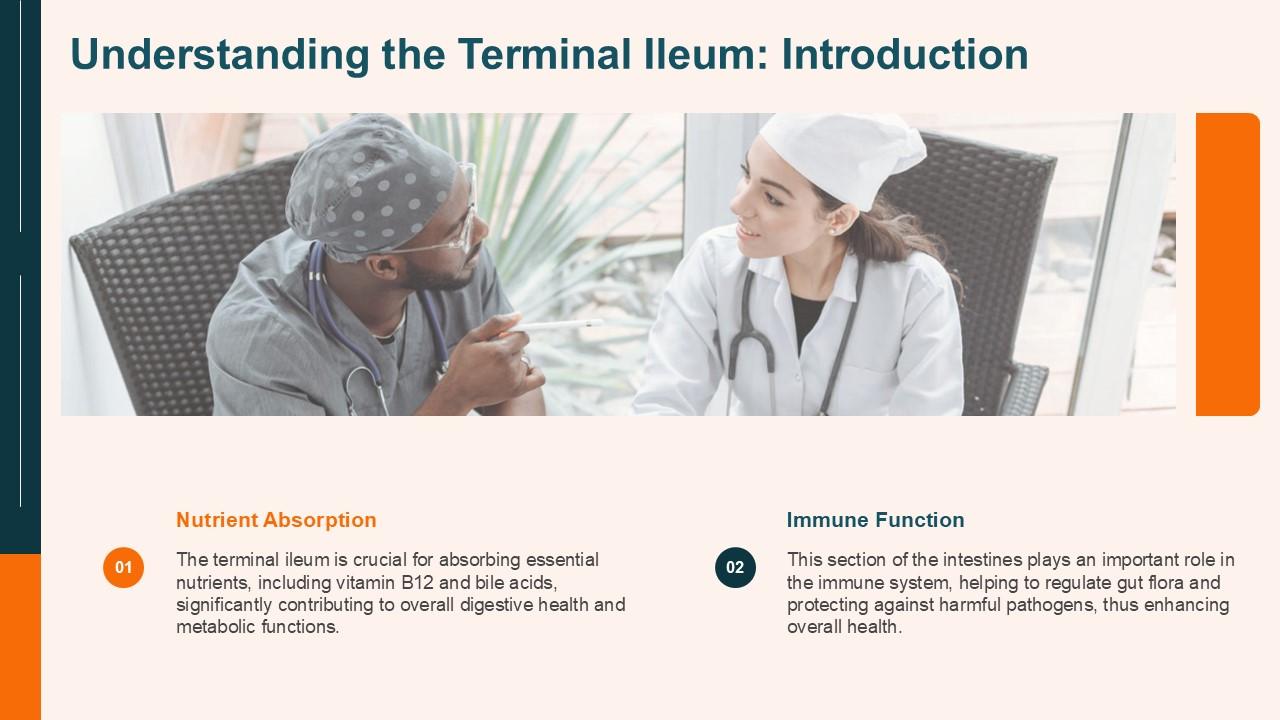 Understanding the Terminal Ileum: Introduction

01

Nutrient Absorption

The terminal ileum is crucial for absorbing essential nutrients, including vitamin B12 and bile acids, significantly contributing to overall digestive health and metabolic functions.

02

Immune Function

This section of the intestines plays an important role in the immune system, helping to regulate gut flora and protecting against harmful pathogens, thus enhancing overall health.